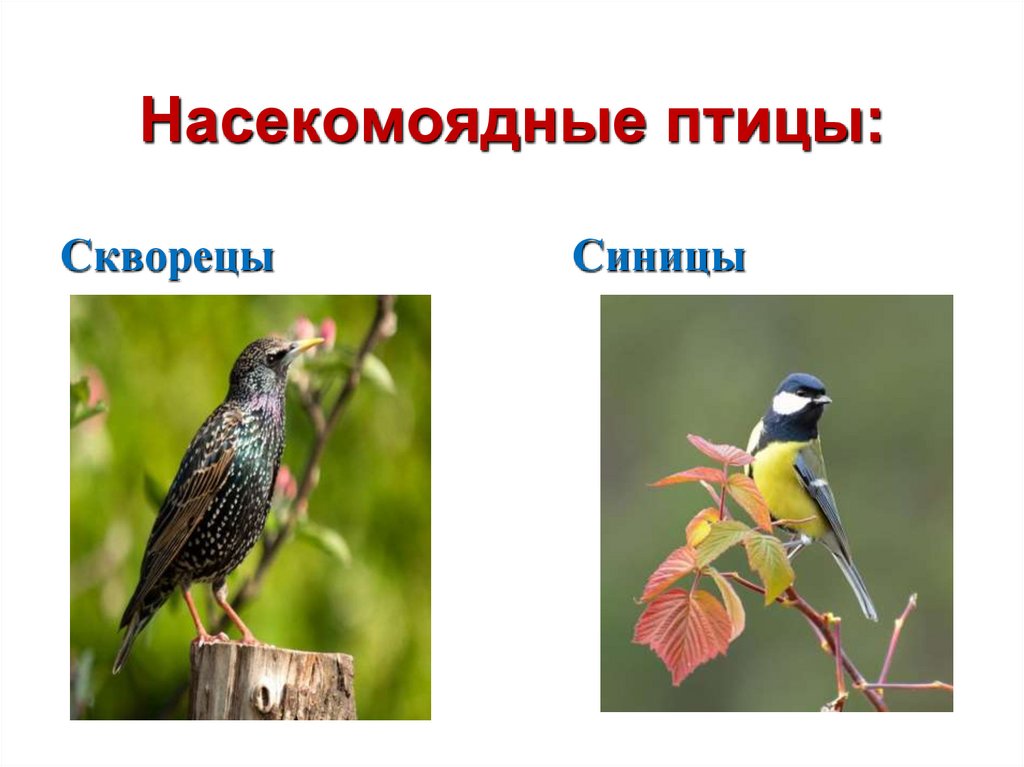 Насекомоядные птицы:

Скворецы

Синицы